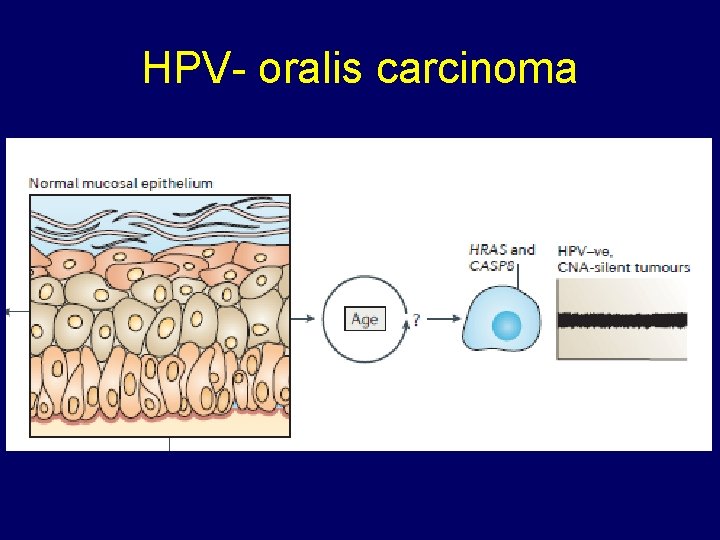 HPV- oralis carcinoma

Normal mucosal epithelium

Age

?

HRAS and CASP8

HPV–ve, CNA-silent tumours